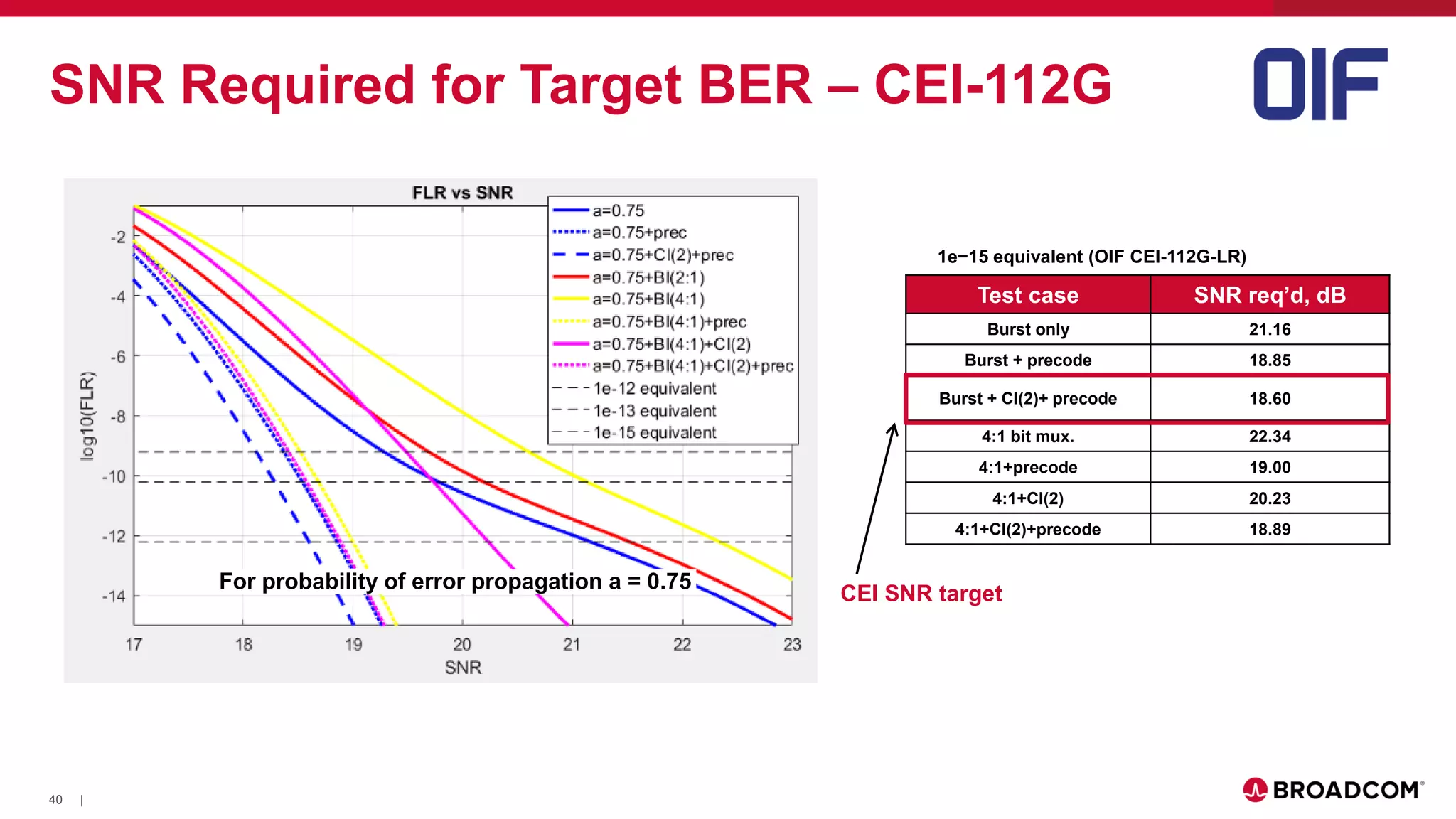 SNR Required for Target BER – CEI-112G

OIF

FLR vs SNR

a=0.75
a=0.75+prec
a=0.75+CI(2)+prec
a=0.75+BI(2:1)
a=0.75+BI(4:1)
a=0.75+BI(4:1)+prec
a=0.75+BI(4:1)+CI(2)
a=0.75+BI(4:1)+CI(2)+prec
1e-12 equivalent
1e-13 equivalent
1e-15 equivalent

log10(FLR)

-2
-4
-6
-8
-10
-12
-14

17 18 19 20 21 22 23
SNR

For probability of error propagation a = 0.75

1e−15 equivalent (OIF CEI-112G-LR)

| Test case | SNR req'd, dB |
|---|---|
| Burst only | 21.16 |
| Burst + precode | 18.85 |
| Burst + CI(2)+ precode | 18.60 |
| 4:1 bit mux. | 22.34 |
| 4:1+precode | 19.00 |
| 4:1+CI(2) | 20.23 |
| 4:1+CI(2)+precode | 18.89 |

CEI SNR target

40 |

BROADCOM®